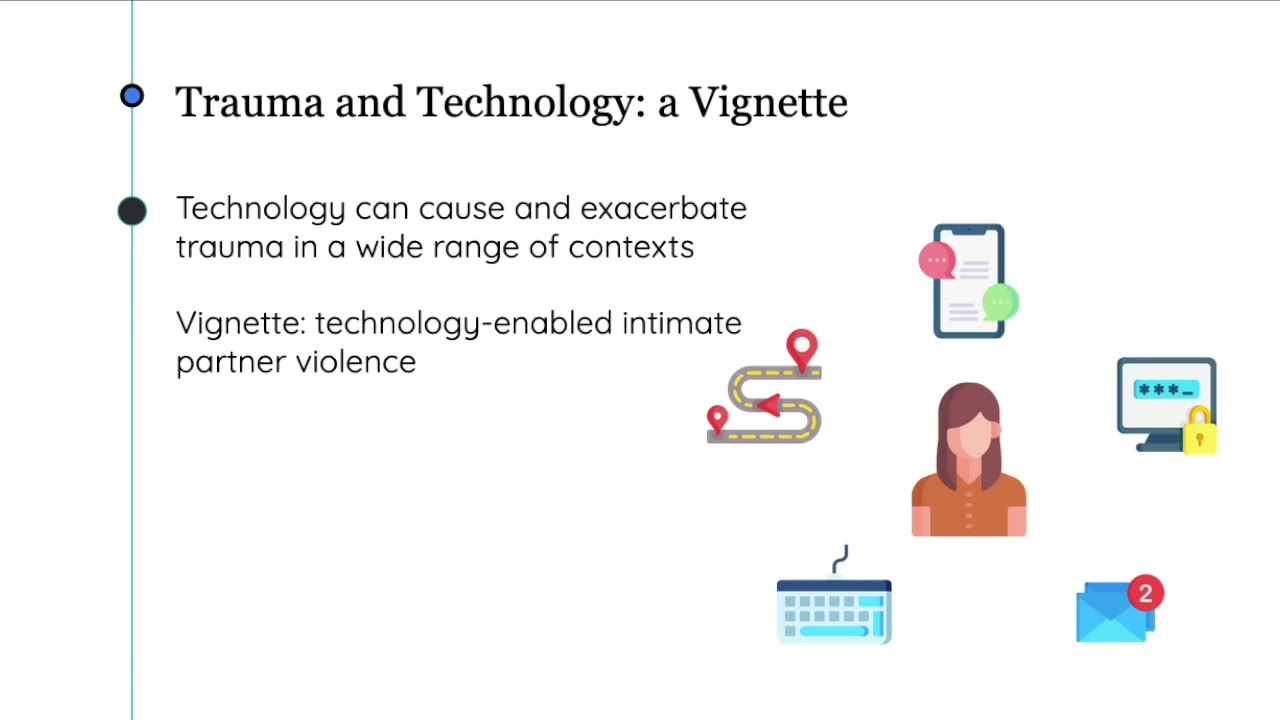 Trauma and Technology: a Vignette

Technology can cause and exacerbate trauma in a wide range of contexts

Vignette: technology-enabled intimate partner violence

***_

2